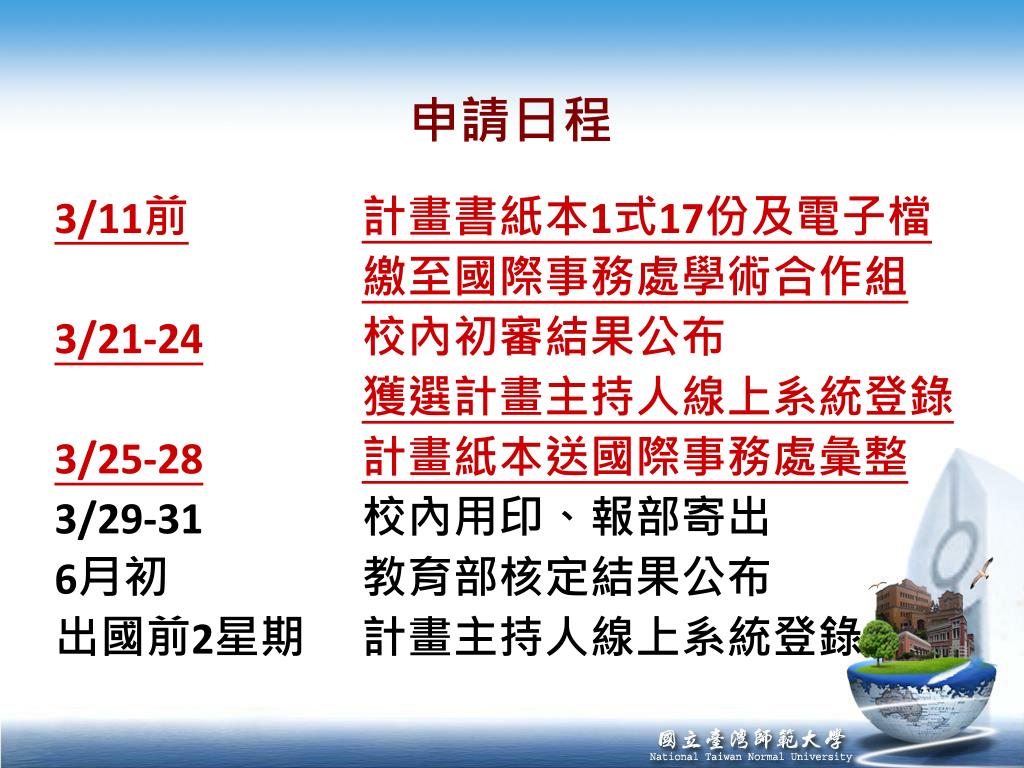 申請日程

3/11前　計畫書紙本1式17份及電子檔繳至國際事務處學術合作組
3/21-24　校內初審結果公布
獲選計畫主持人線上系統登錄
3/25-28　計畫紙本送國際事務處彙整
3/29-31　校內用印、報部寄出
6月初　教育部核定結果公布
出國前2星期　計畫主持人線上系統登錄

國立臺灣師範大學
National Taiwan Normal University